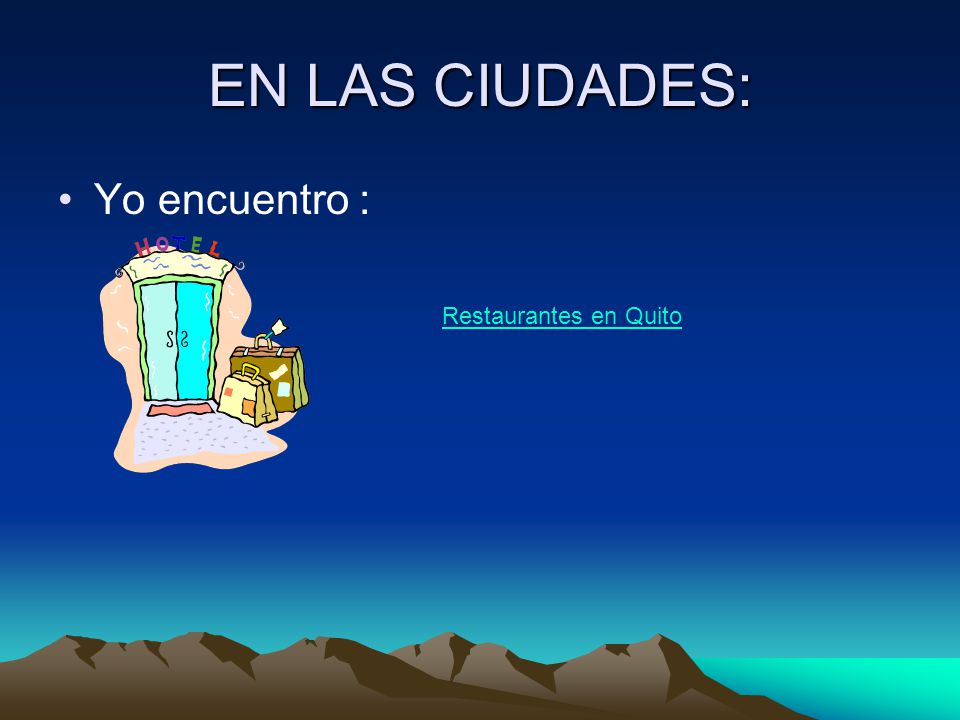 EN LAS CIUDADES:

• Yo encuentro :

HOTEL

Restaurantes en Quito